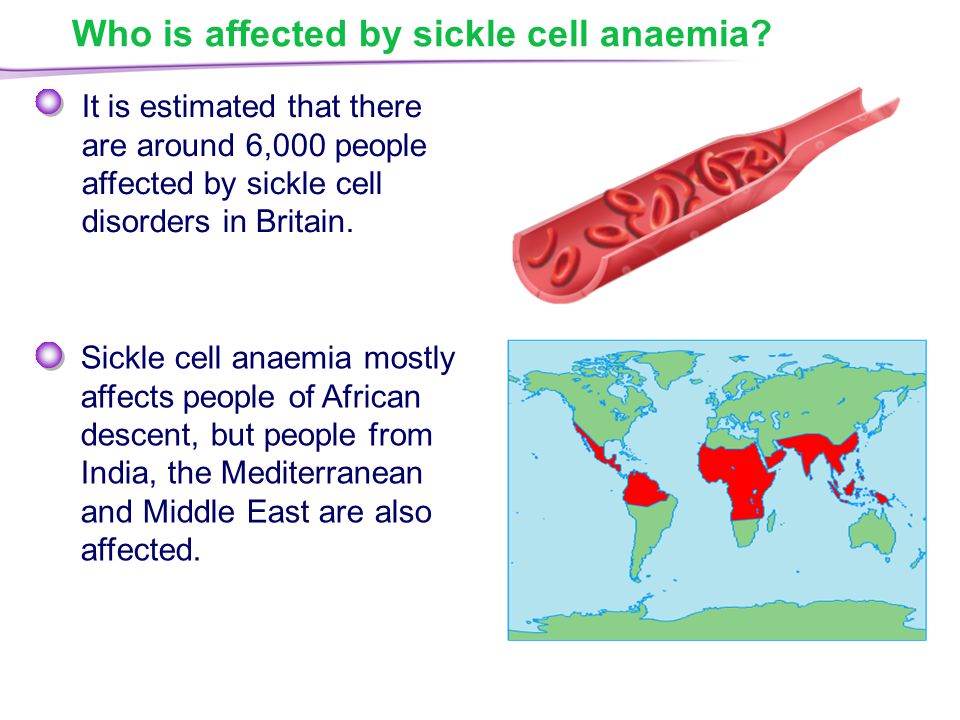 Who is affected by sickle cell anaemia?

It is estimated that there are around 6,000 people affected by sickle cell disorders in Britain.

Sickle cell anaemia mostly affects people of African descent, but people from India, the Mediterranean and Middle East are also affected.